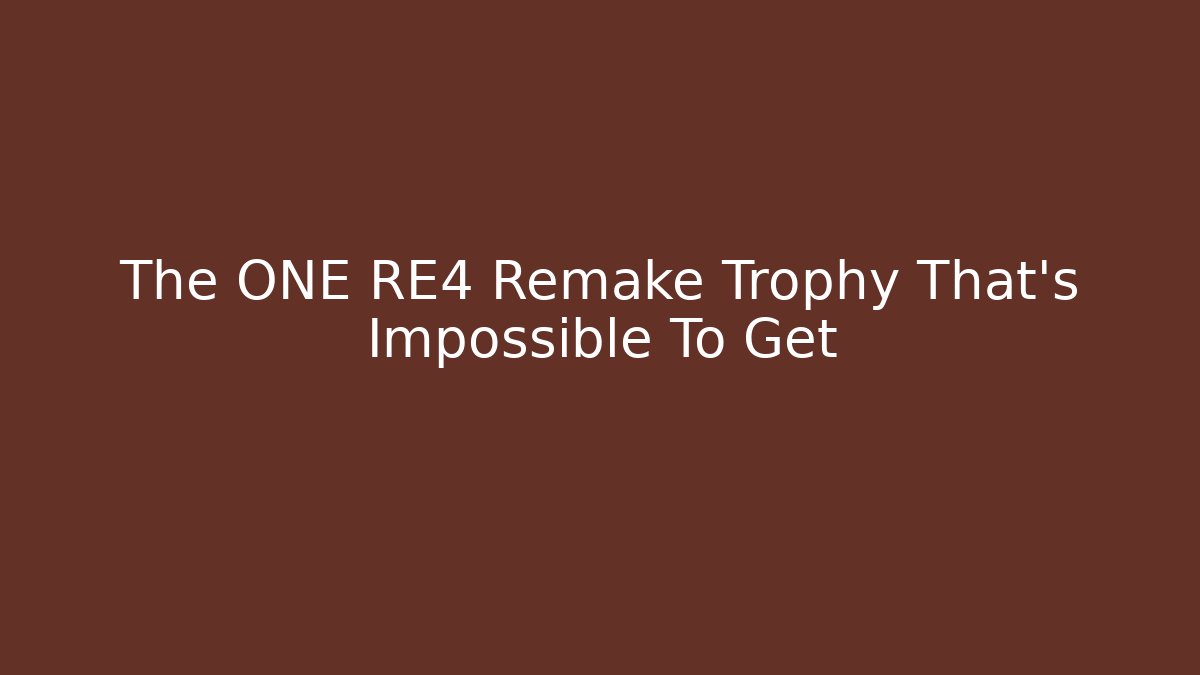 The ONE RE4 Remake Trophy That's Impossible To Get